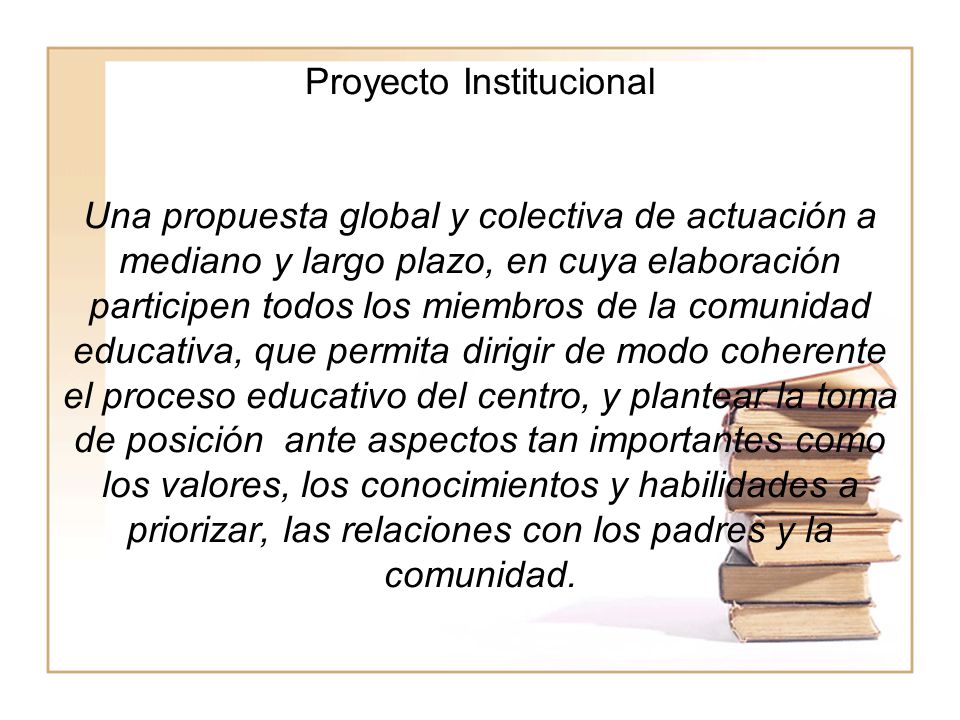 Proyecto Institucional

Una propuesta global y colectiva de actuación a mediano y largo plazo, en cuya elaboración participen todos los miembros de la comunidad educativa, que permita dirigir de modo coherente el proceso educativo del centro, y plantear la toma de posición ante aspectos tan importantes como los valores, los conocimientos y habilidades a priorizar, las relaciones con los padres y la comunidad.